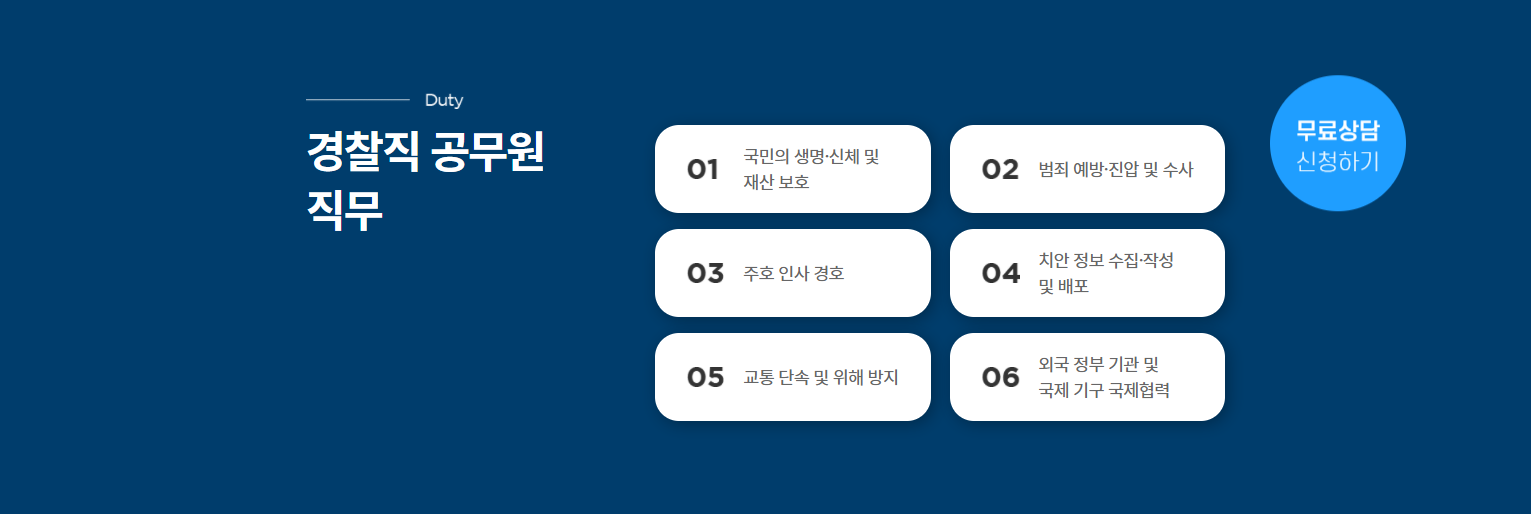 Duty

경찰직 공무원 직무

01 국민의 생명·신체 및 재산 보호

02 범죄 예방·진압 및 수사

03 주호 인사 경호

04 치안 정보 수집·작성 및 배포

05 교통 단속 및 위해 방지

06 외국 정부 기관 및 국제 기구 국제협력

무료상담 신청하기